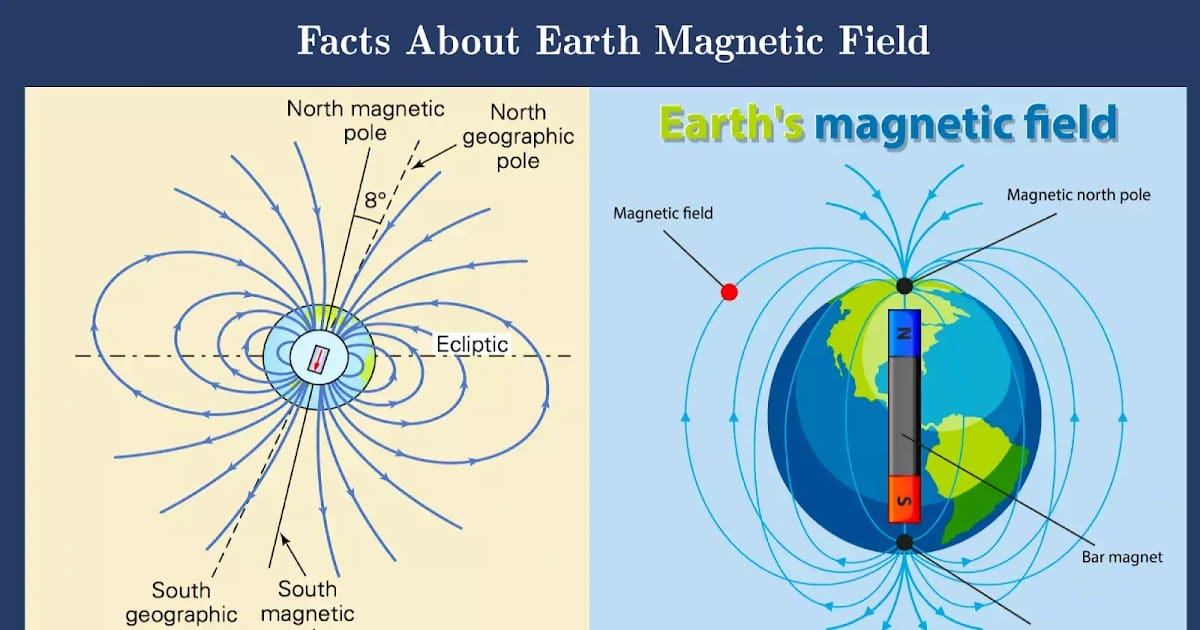 Facts About Earth Magnetic Field

North magnetic pole

North geographic pole

8°

Ecliptic

South geographic

South magnetic

Earth's magnetic field

Magnetic field

Magnetic north pole

N

S

Bar magnet